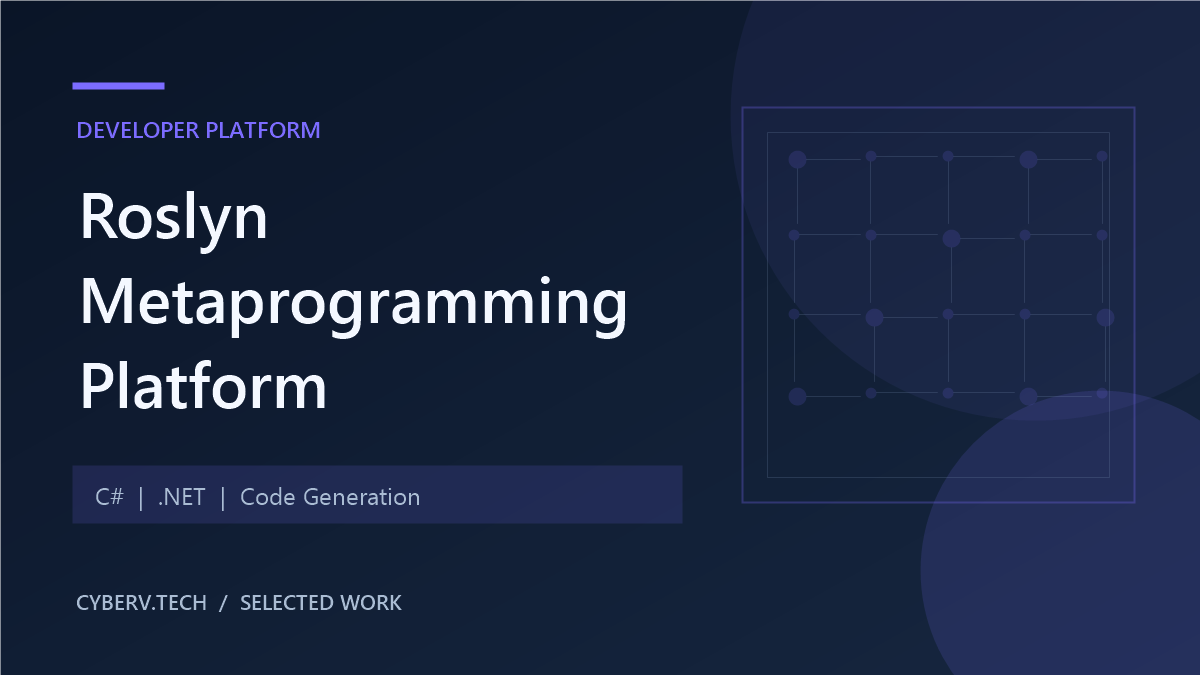 DEVELOPER PLATFORM

Roslyn Metaprogramming Platform

C# | .NET | Code Generation

CYBERV.TECH / SELECTED WORK